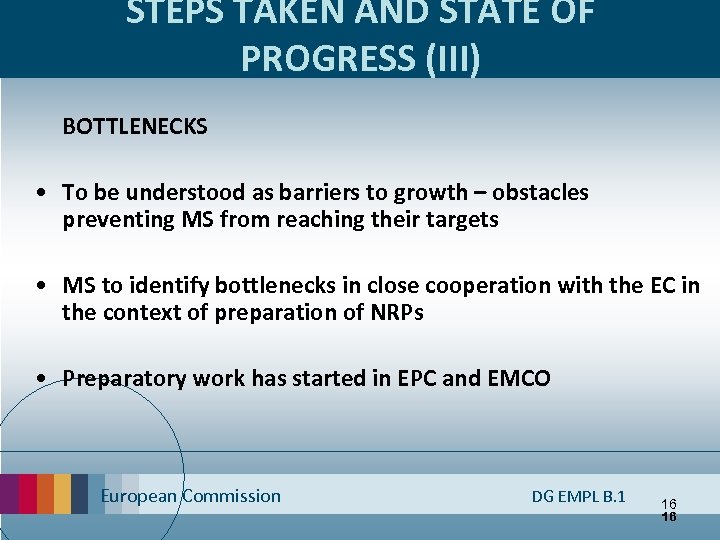 STEPS TAKEN AND STATE OF PROGRESS (III)

BOTTLENECKS

• To be understood as barriers to growth – obstacles preventing MS from reaching their targets

• MS to identify bottlenecks in close cooperation with the EC in the context of preparation of NRPs

• Preparatory work has started in EPC and EMCO

European Commission

DG EMPL B.1

16
16